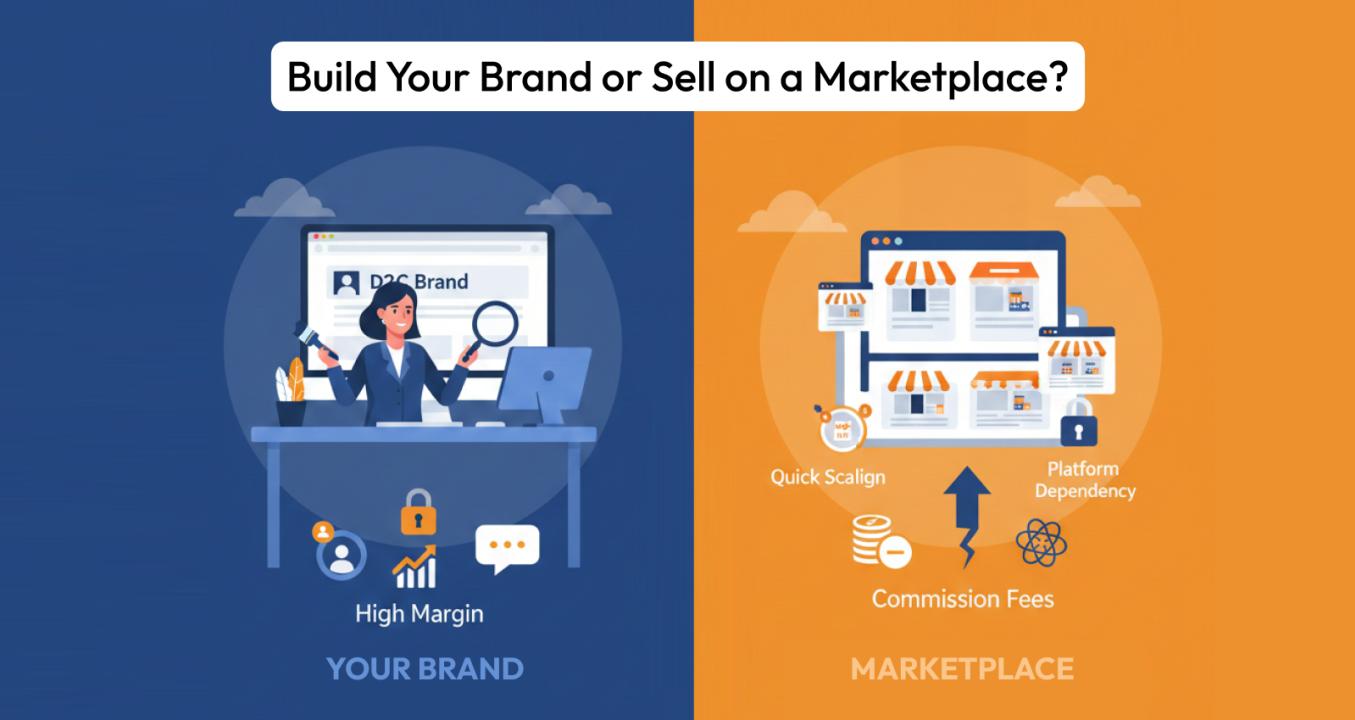 Build Your Brand or Sell on a Marketplace?

D2C Brand

High Margin

YOUR BRAND

Quick Scalign

Platform Dependency

Commission Fees

MARKETPLACE